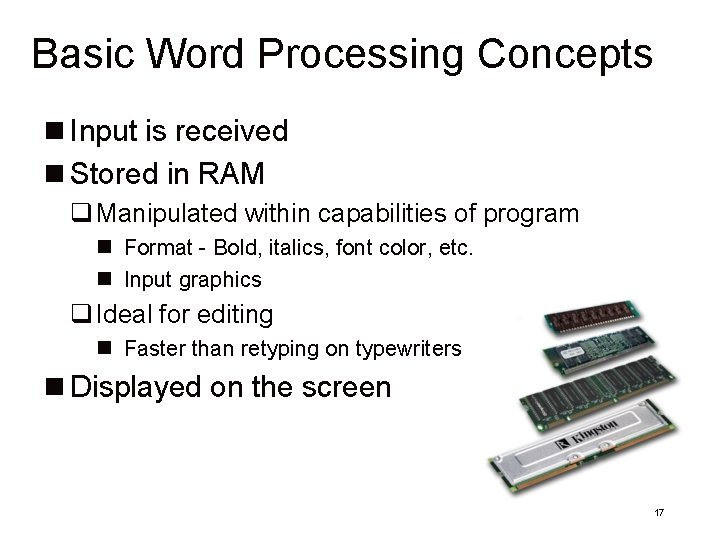 Basic Word Processing Concepts

■ Input is received

■ Stored in RAM

❑ Manipulated within capabilities of program

■ Format - Bold, italics, font color, etc.

■ Input graphics

❑ Ideal for editing

■ Faster than retyping on typewriters

■ Displayed on the screen

Kingston

17